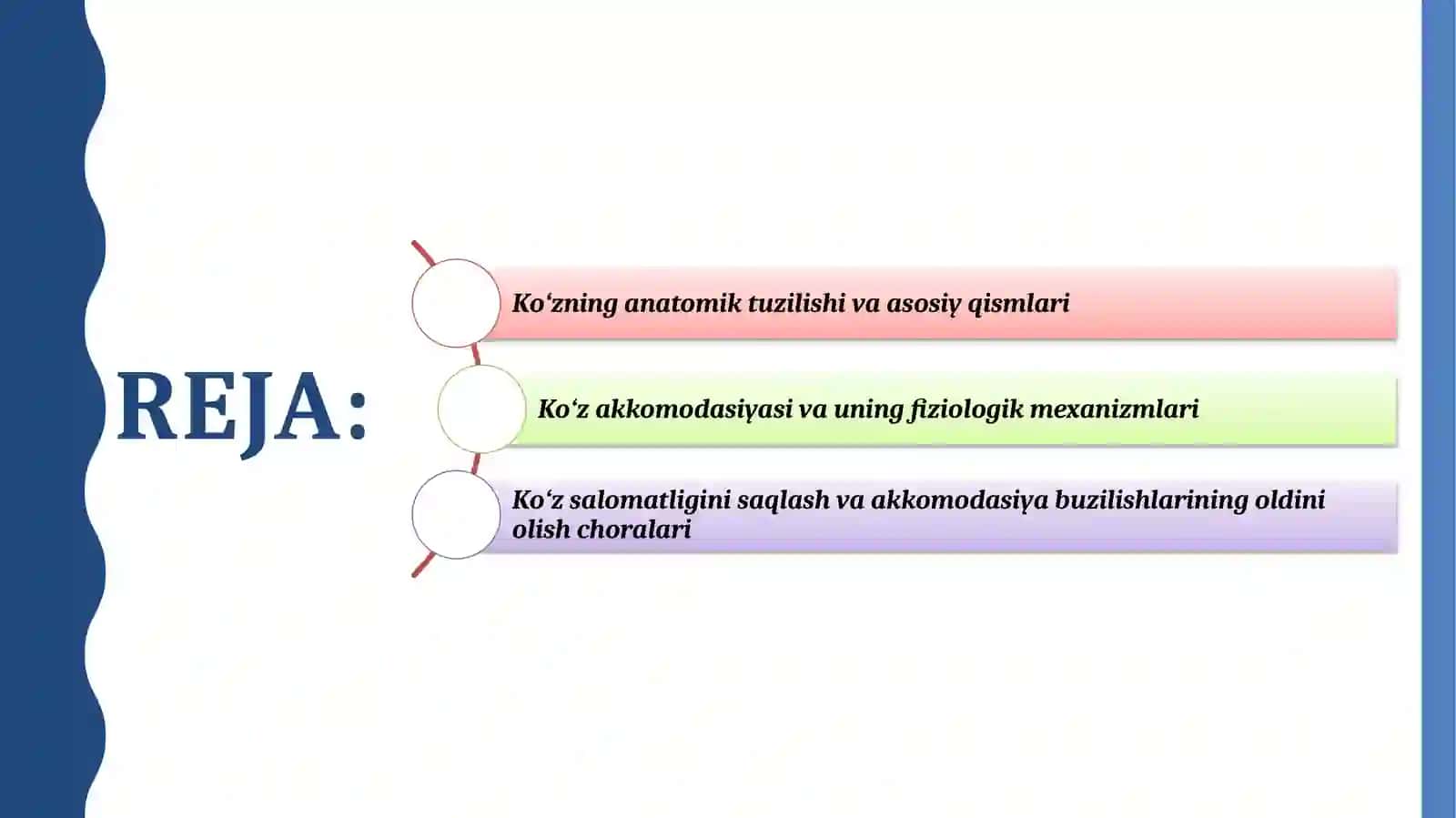 REJA:

Ko‘zning anatomik tuzilishi va asosiy qismlari

Ko‘z akkomodasiyasi va uning fiziologik mexanizmlari

Ko‘z salomatligini saqlash va akkomodasiya buzilishlarining oldini olish choralari